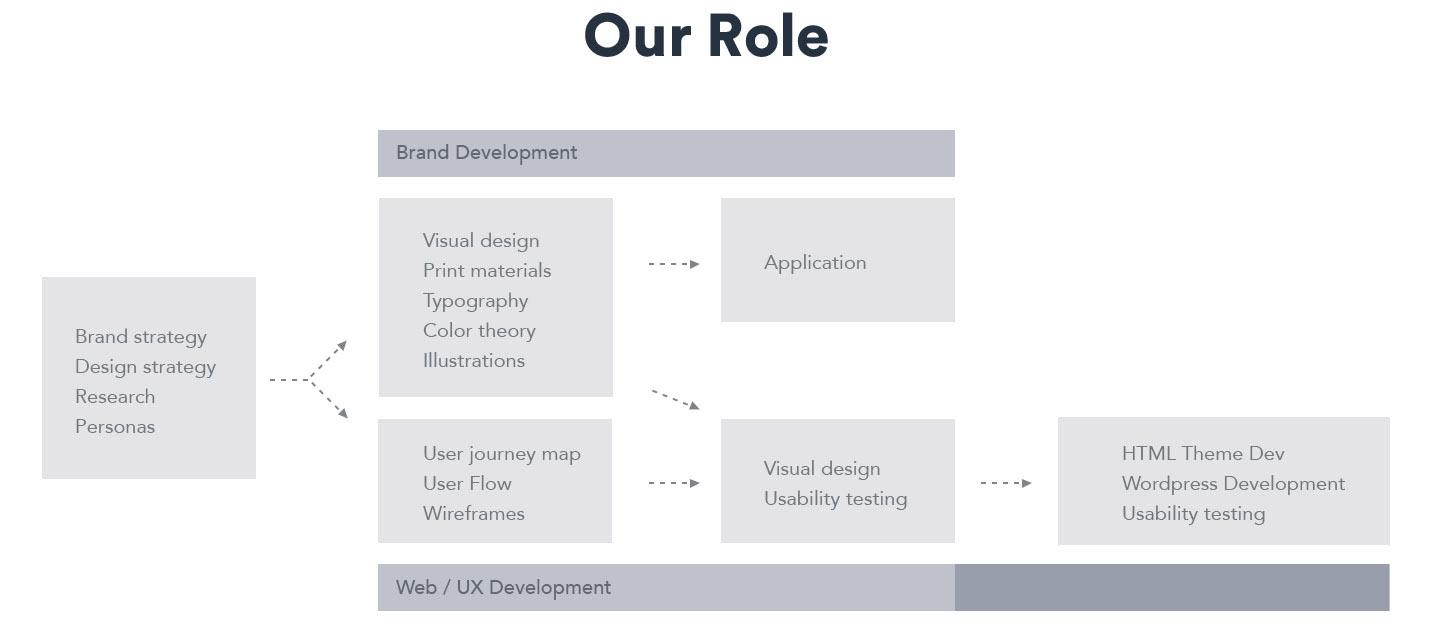 Our Role

Brand Development

Brand strategy
Design strategy
Research
Personas

Visual design
Print materials
Typography
Color theory
Illustrations

Application

User journey map
User Flow
Wireframes

Visual design
Usability testing

HTML Theme Dev
Wordpress Development
Usability testing

Web / UX Development